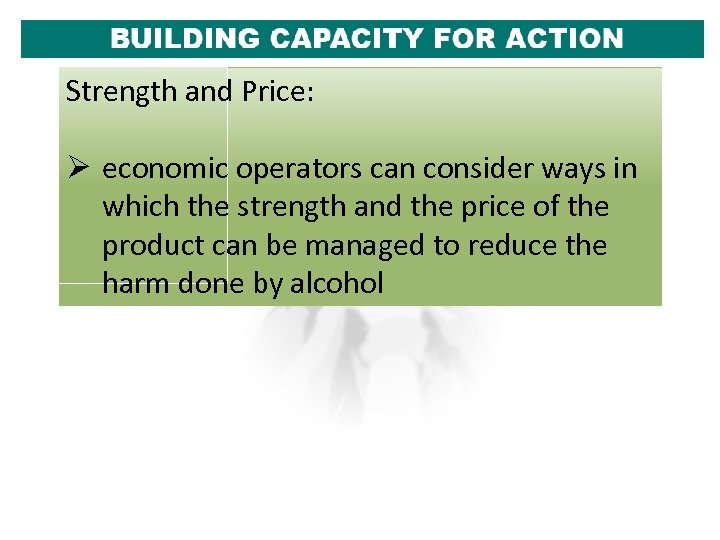 BUILDING CAPACITY FOR ACTION

Strength and Price:

➢ economic operators can consider ways in which the strength and the price of the product can be managed to reduce the harm done by alcohol